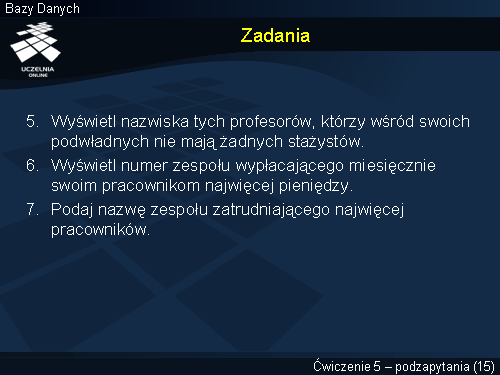 Bazy Danych

UCZELNIA ONLINE

Zadania

5. Wyświetl nazwiska tych profesorów, którzy wśród swoich podwładnych nie mają żadnych stażystów.
6. Wyświetl numer zespołu wypłacającego miesięcznie swoim pracownikom najwięcej pieniędzy.
7. Podaj nazwę zespołu zatrudniającego najwięcej pracowników.

Ćwiczenie 5 – podzapytania (15)